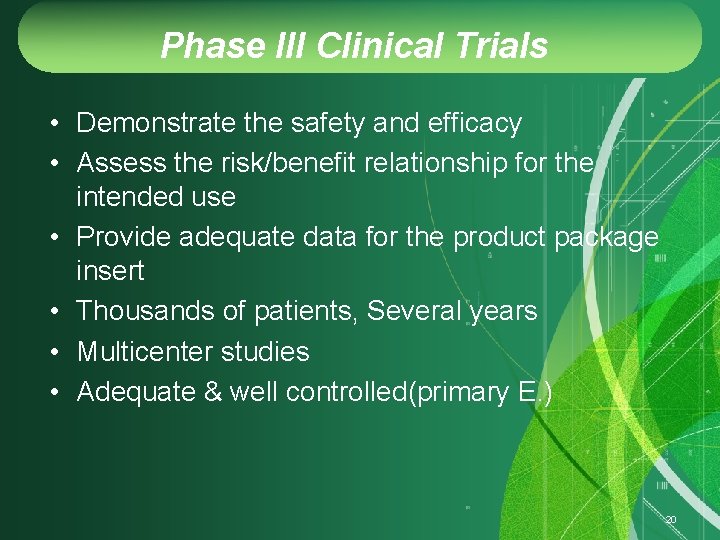 Phase III Clinical Trials

• Demonstrate the safety and efficacy
• Assess the risk/benefit relationship for the intended use
• Provide adequate data for the product package insert
• Thousands of patients, Several years
• Multicenter studies
• Adequate & well controlled(primary E.)

20